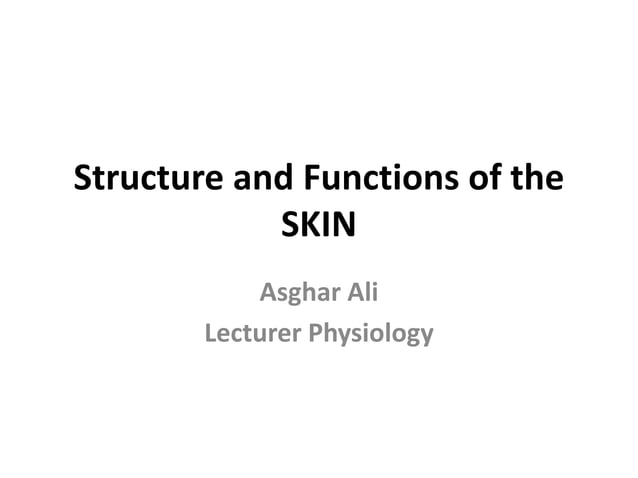 Structure and Functions of the SKIN

Asghar Ali
Lecturer Physiology